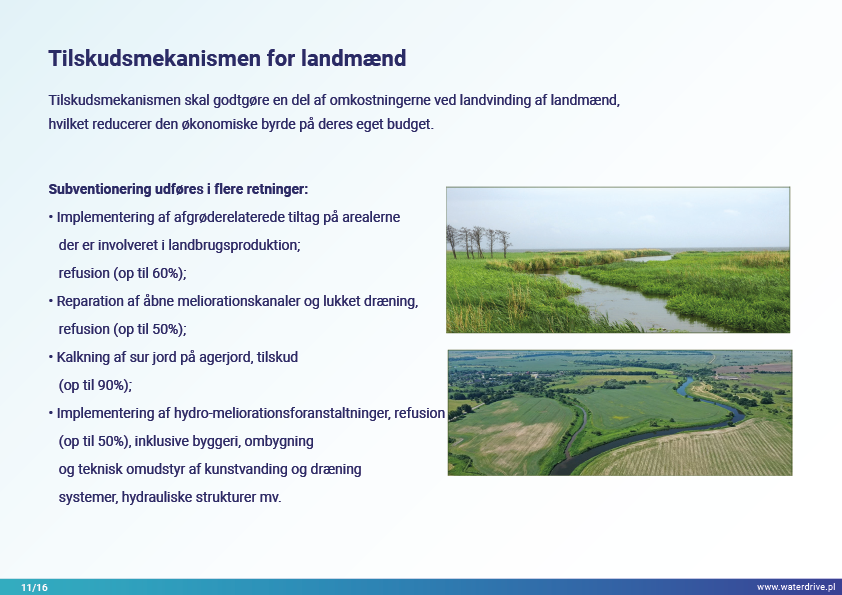 Tilskudsmekanismen for landmænd

Tilskudsmekanismen skal godtgøre en del af omkostningerne ved landvinding af landmænd, hvilket reducerer den økonomiske byrde på deres eget budget.

Subventionering udføres i flere retninger:

• Implementering af afgrøderelaterede tiltag på arealerne der er involveret i landbrugsproduktion; refusion (op til 60%);

• Reparation af åbne meliorationskanaler og lukket dræning, refusion (op til 50%);

• Kalkning af sur jord på agerjord, tilskud (op til 90%);

• Implementering af hydro-meliorationsforanstaltninger, refusion (op til 50%), inklusive byggeri, ombygning og teknisk omudstyr af kunstvanding og dræning systemer, hydrauliske strukturer mv.

11/16

www.waterdrive.pl